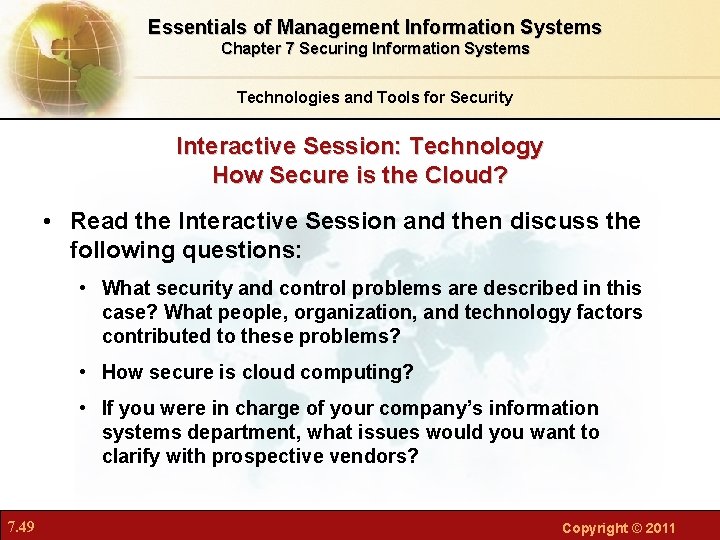 Essentials of Management Information Systems
Chapter 7 Securing Information Systems

Technologies and Tools for Security

Interactive Session: Technology
How Secure is the Cloud?

• Read the Interactive Session and then discuss the following questions:

• What security and control problems are described in this case? What people, organization, and technology factors contributed to these problems?

• How secure is cloud computing?

• If you were in charge of your company's information systems department, what issues would you want to clarify with prospective vendors?

7.49

Copyright © 2011